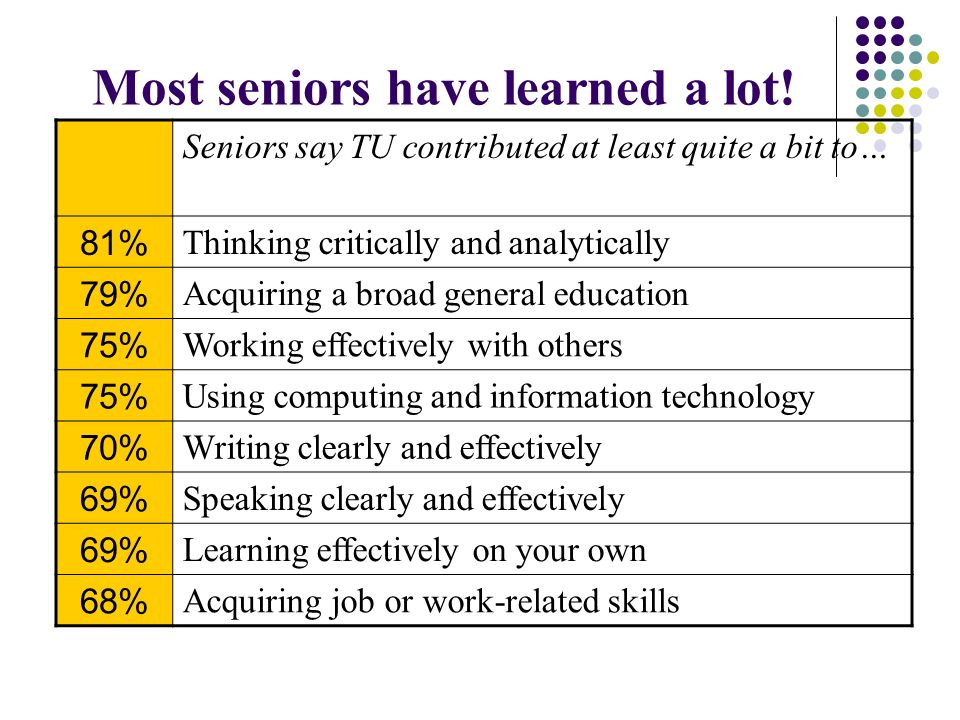 Most seniors have learned a lot!

| | Seniors say TU contributed at least quite a bit to… |
|---|---|
| 81% | Thinking critically and analytically |
| 79% | Acquiring a broad general education |
| 75% | Working effectively with others |
| 75% | Using computing and information technology |
| 70% | Writing clearly and effectively |
| 69% | Speaking clearly and effectively |
| 69% | Learning effectively on your own |
| 68% | Acquiring job or work-related skills |